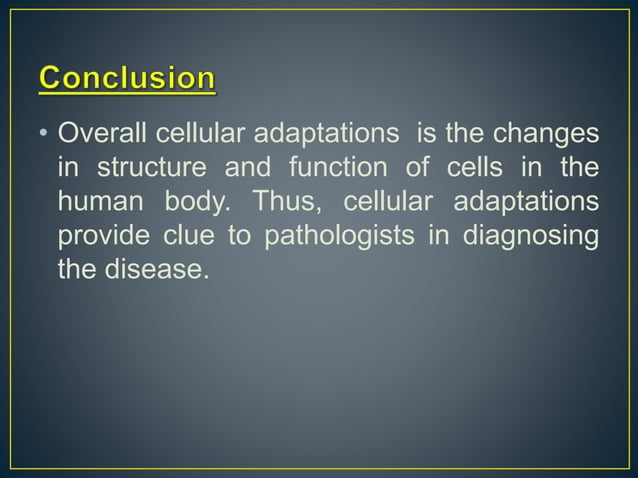 Conclusion

• Overall cellular adaptations is the changes in structure and function of cells in the human body. Thus, cellular adaptations provide clue to pathologists in diagnosing the disease.